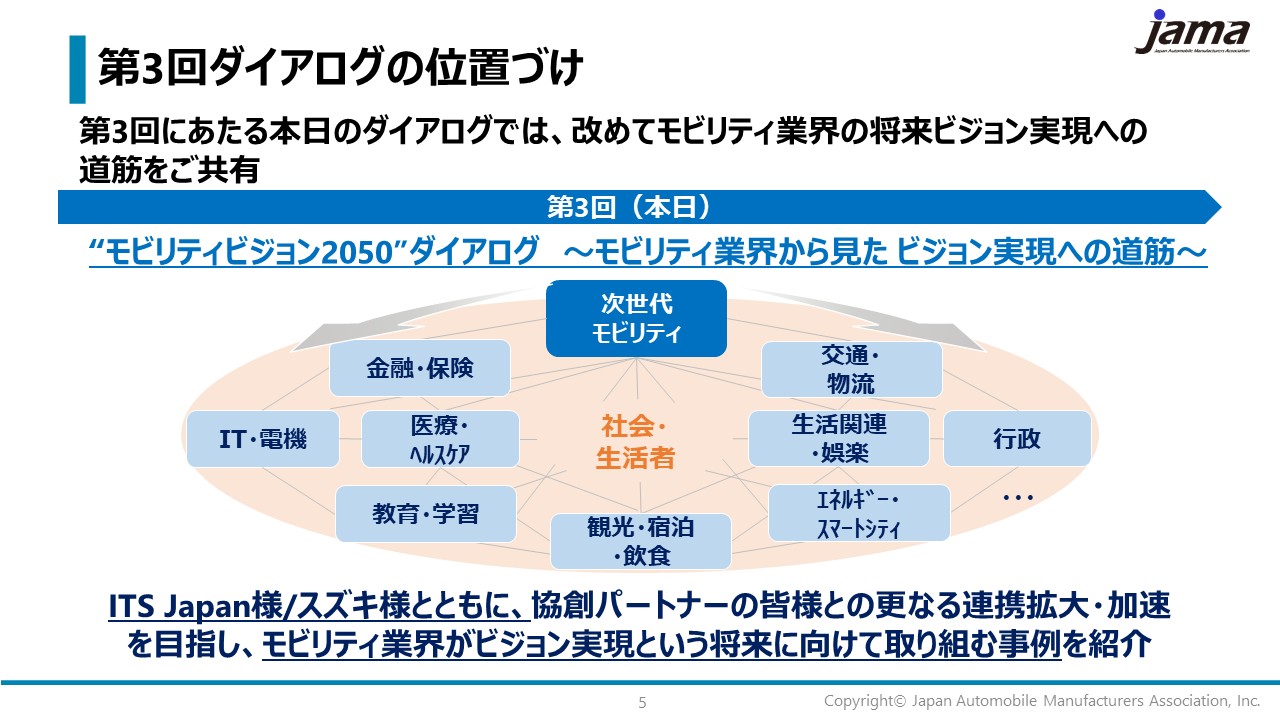 jama
Japan Automobile Manufacturers Association

第3回ダイアログの位置づけ

第3回にあたる本日のダイアログでは、改めてモビリティ業界の将来ビジョン実現への道筋をご共有

第3回（本日）

“モビリティビジョン2050”ダイアログ　～モビリティ業界から見た ビジョン実現への道筋～

次世代モビリティ

金融・保険

交通・物流

IT・電機

医療・ヘルスケア

社会・生活者

生活関連・娯楽

行政

教育・学習

観光・宿泊・飲食

エネルギー・スマートシティ

・・・

ITS Japan様/スズキ様とともに、協創パートナーの皆様との更なる連携拡大・加速を目指し、モビリティ業界がビジョン実現という将来に向けて取り組む事例を紹介

5

Copyright© Japan Automobile Manufacturers Association, Inc.